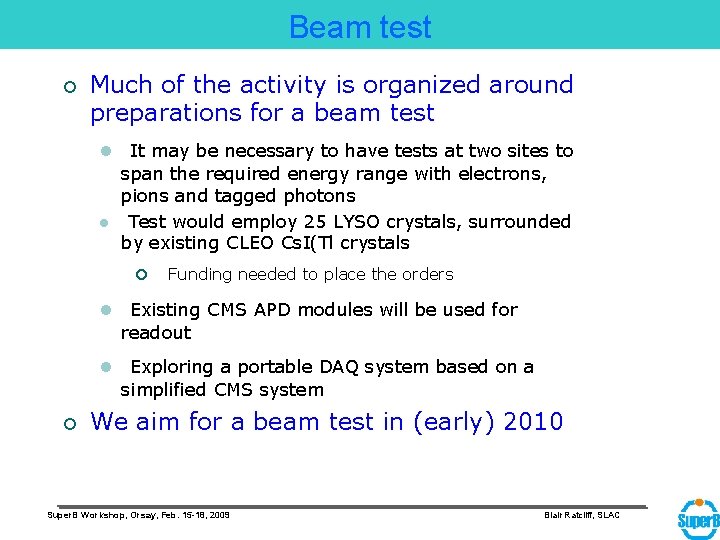 Beam test

Much of the activity is organized around preparations for a beam test

It may be necessary to have tests at two sites to span the required energy range with electrons, pions and tagged photons

Test would employ 25 LYSO crystals, surrounded by existing CLEO CsI(Tl crystals

Funding needed to place the orders

Existing CMS APD modules will be used for readout

Exploring a portable DAQ system based on a simplified CMS system

We aim for a beam test in (early) 2010

SuperB Workshop, Orsay, Feb. 15-18, 2009

Blair Ratcliff, SLAC

SuperB